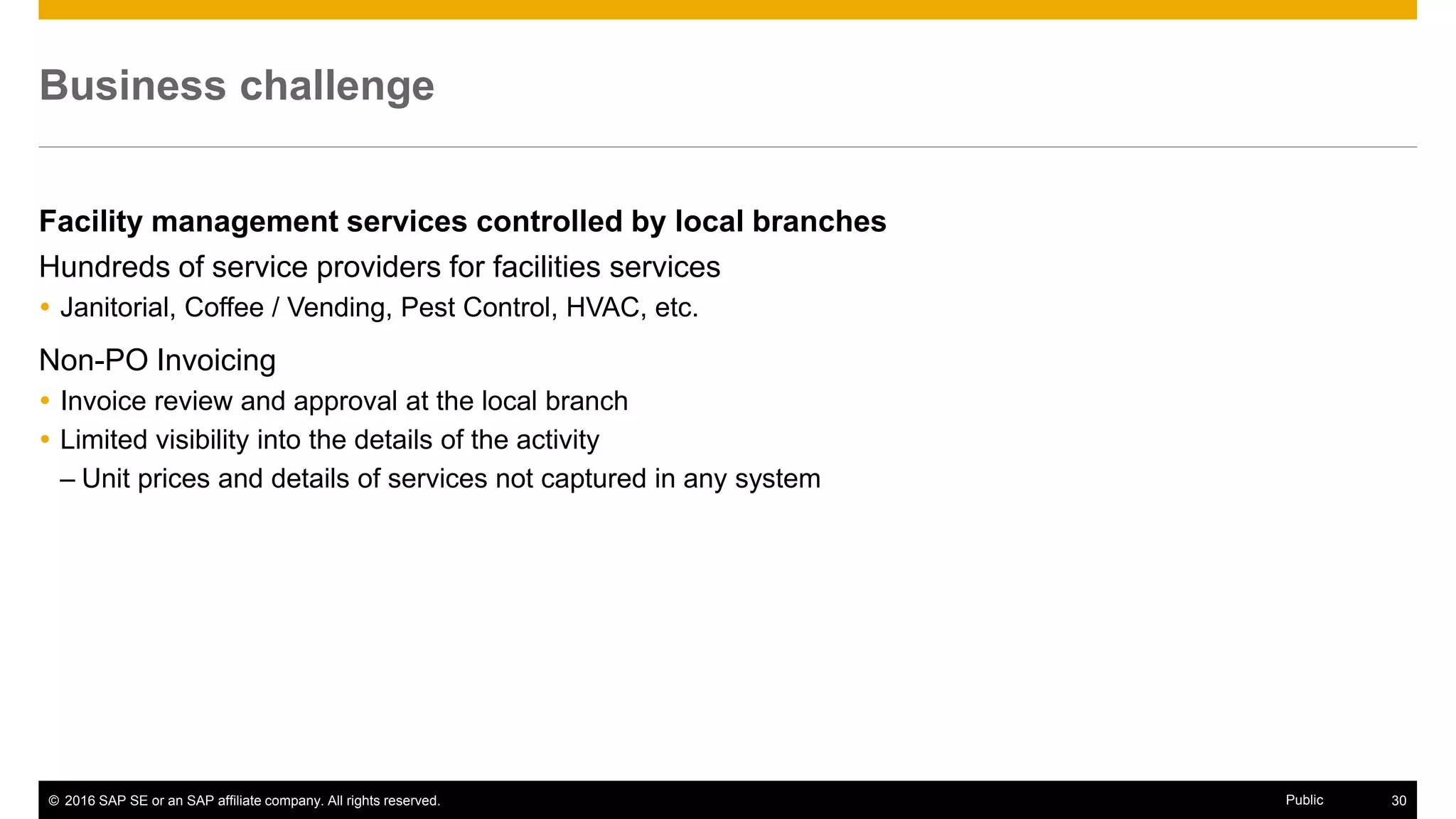 Business challenge

Facility management services controlled by local branches

Hundreds of service providers for facilities services

• Janitorial, Coffee / Vending, Pest Control, HVAC, etc.

Non-PO Invoicing

• Invoice review and approval at the local branch
• Limited visibility into the details of the activity
– Unit prices and details of services not captured in any system

© 2016 SAP SE or an SAP affiliate company. All rights reserved. Public 30